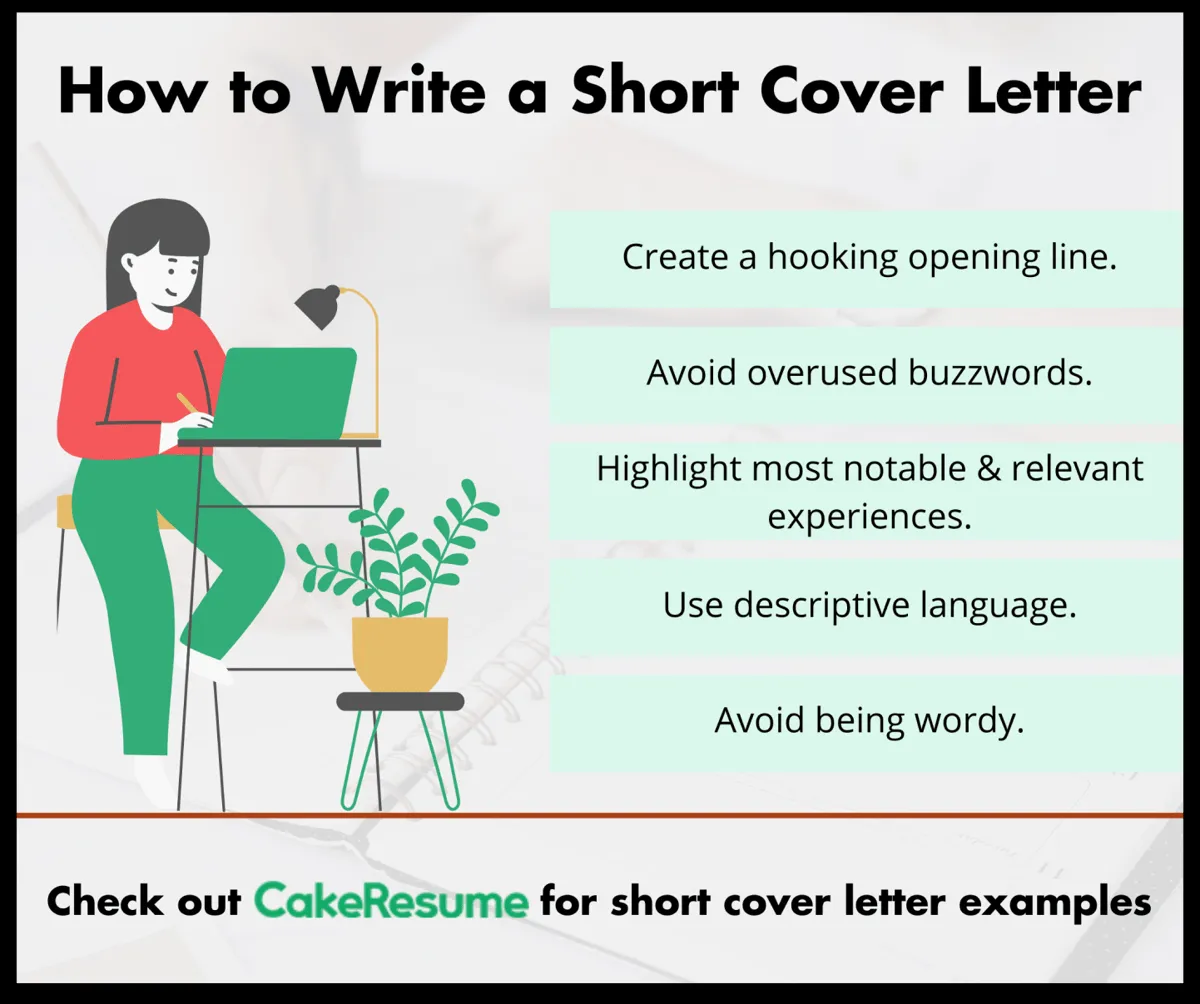 How to Write a Short Cover Letter

Create a hooking opening line.

Avoid overused buzzwords.

Highlight most notable & relevant experiences.

Use descriptive language.

Avoid being wordy.

Check out CakeResume for short cover letter examples